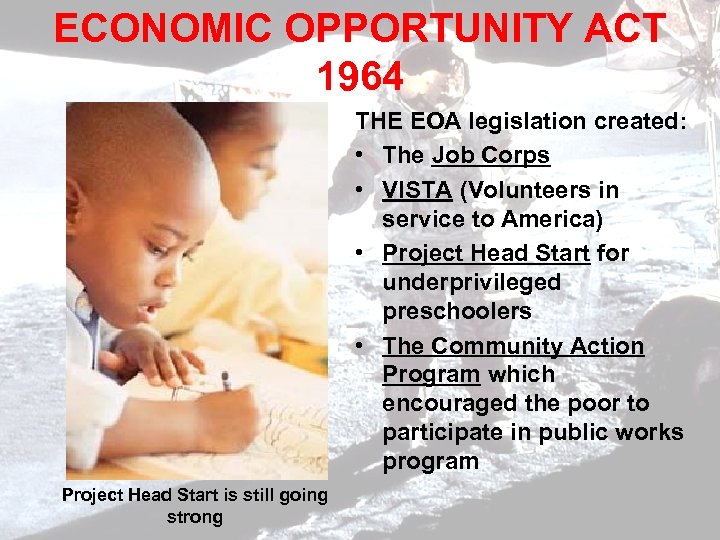 ECONOMIC OPPORTUNITY ACT 1964

THE EOA legislation created:

• The Job Corps
• VISTA (Volunteers in service to America)
• Project Head Start for underprivileged preschoolers
• The Community Action Program which encouraged the poor to participate in public works program

Project Head Start is still going strong